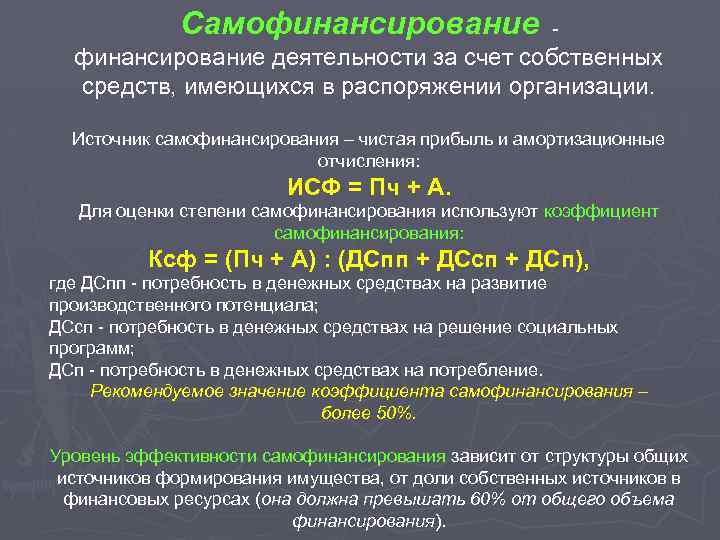 Самофинансирование - финансирование деятельности за счет собственных средств, имеющихся в распоряжении организации.

Источник самофинансирования – чистая прибыль и амортизационные отчисления:

ИСФ = Пч + А.

Для оценки степени самофинансирования используют коэффициент самофинансирования:

Ксф = (Пч + А) : (ДСпп + ДСсп + ДСп),

где ДСпп - потребность в денежных средствах на развитие производственного потенциала;
ДСсп - потребность в денежных средствах на решение социальных программ;
ДСп - потребность в денежных средствах на потребление.

Рекомендуемое значение коэффициента самофинансирования – более 50%.

Уровень эффективности самофинансирования зависит от структуры общих источников формирования имущества, от доли собственных источников в финансовых ресурсах (она должна превышать 60% от общего объема финансирования).